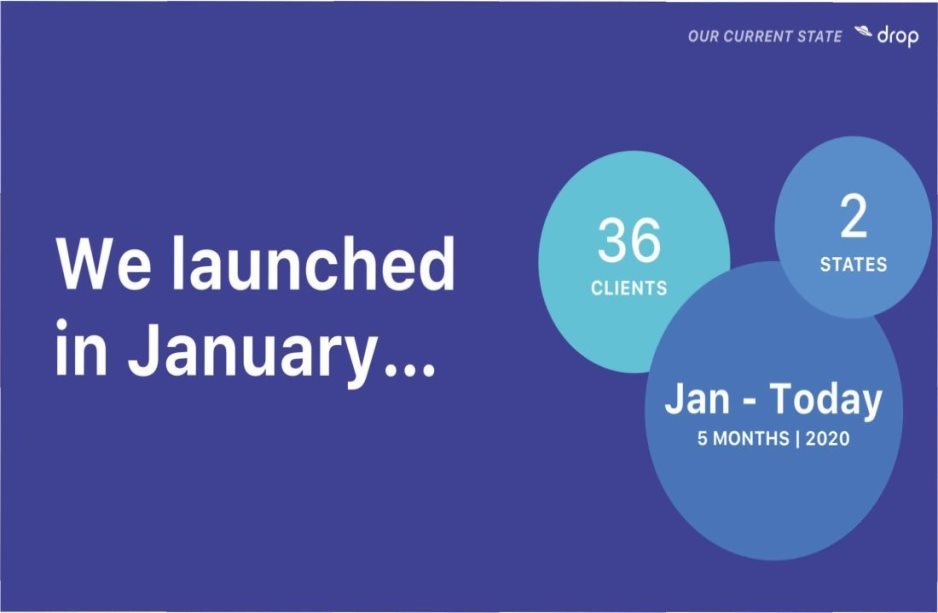 OUR CURRENT STATE drop

We launched in January...

36
CLIENTS

2
STATES

Jan - Today
5 MONTHS | 2020